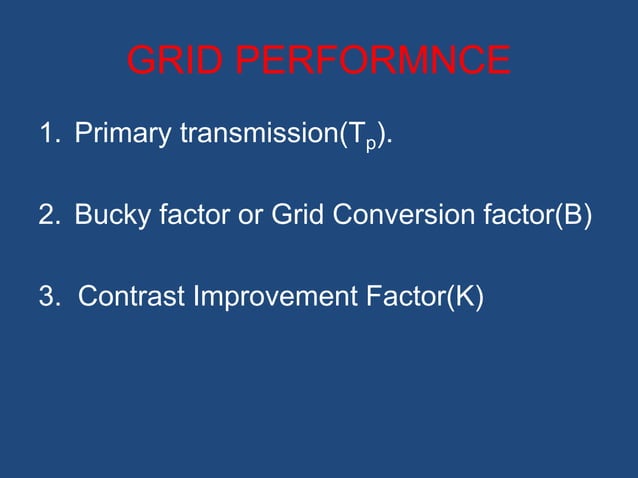 GRID PERFORMNCE

1. Primary transmission($T_p$).

2. Bucky factor or Grid Conversion factor(B)

3. Contrast Improvement Factor(K)